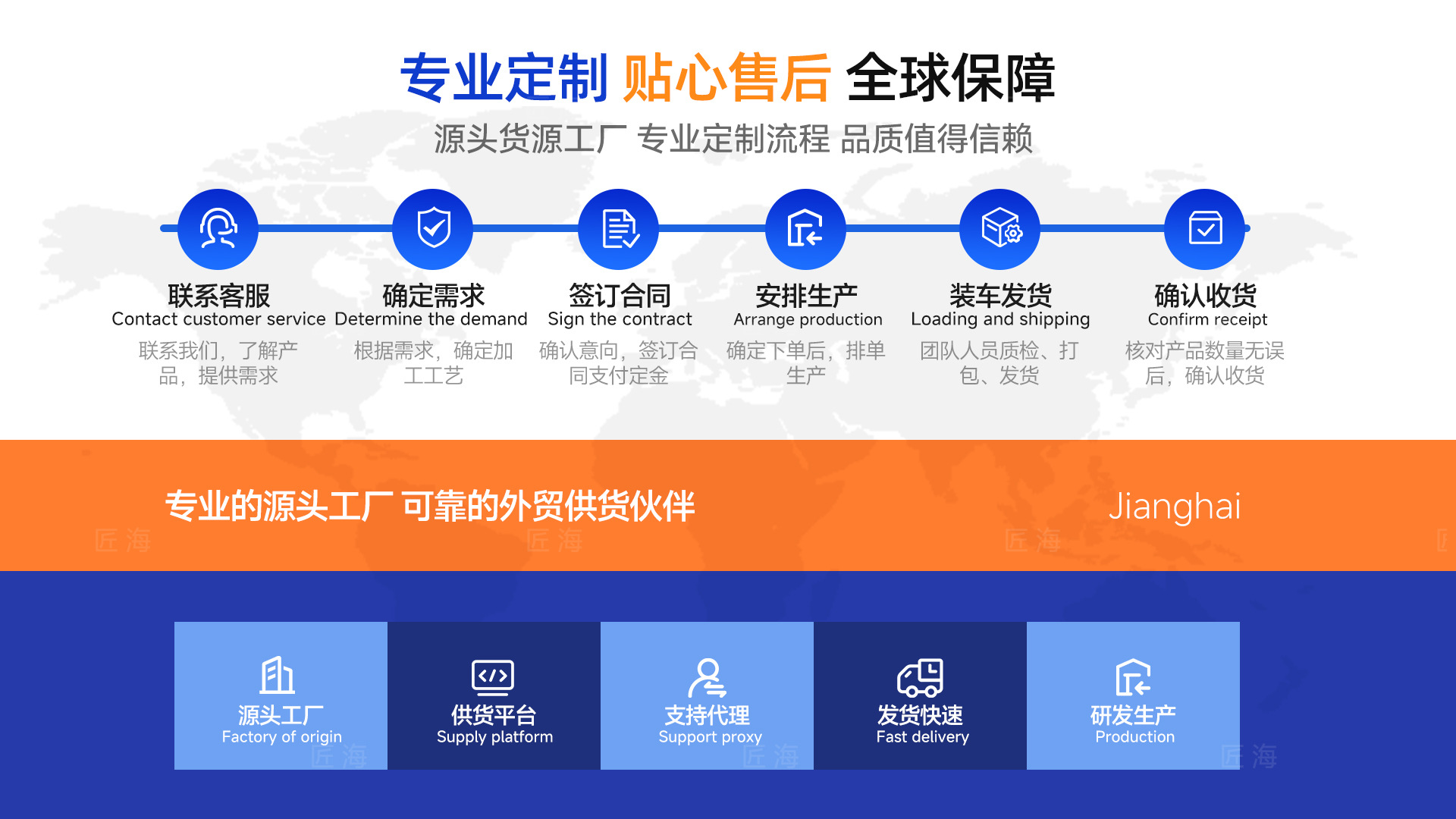 专业定制 贴心售后 全球保障

源头货源工厂 专业定制流程 品质值得信赖

联系客服
Contact customer service
联系我们，了解产品，提供需求

确定需求
Determine the demand
根据需求，确定加工工艺

签订合同
Sign the contract
确认意向，签订合同支付定金

安排生产
Arrange production
确定下单后，排单生产

装车发货
Loading and shipping
团队人员质检、打包、发货

确认收货
Confirm receipt
核对产品数量无误后，确认收货

专业的源头工厂 可靠的外贸供货伙伴

Jianghai

匠海 匠海 匠海

源头工厂
Factory of origin

供货平台
Supply platform

支持代理
Support proxy

发货快速
Fast delivery

研发生产
Production

匠海 匠海 匠海